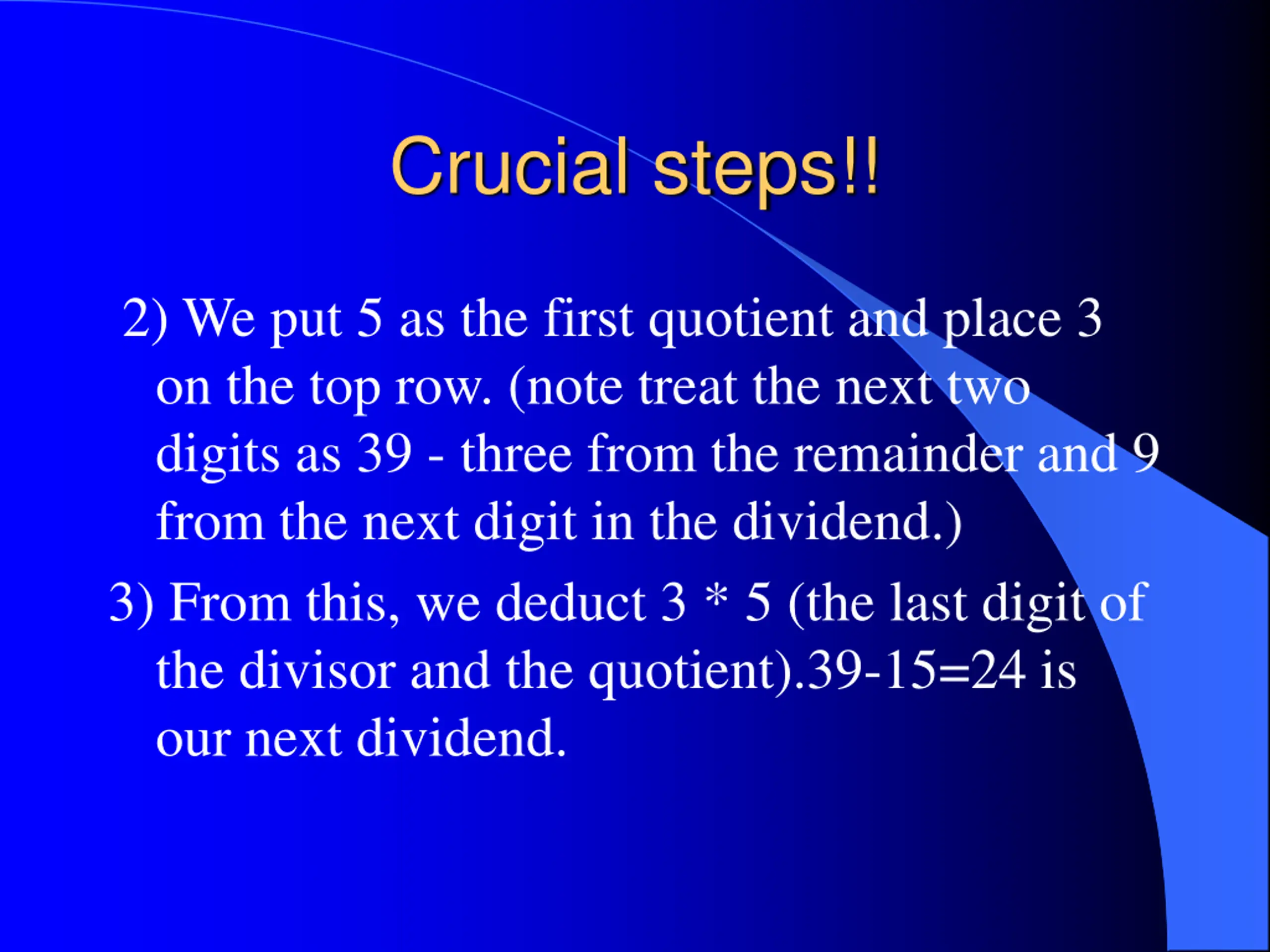 Crucial steps!!

2) We put 5 as the first quotient and place 3 on the top row. (note treat the next two digits as 39 - three from the remainder and 9 from the next digit in the dividend.)

3) From this, we deduct 3 * 5 (the last digit of the divisor and the quotient).39-15=24 is our next dividend.